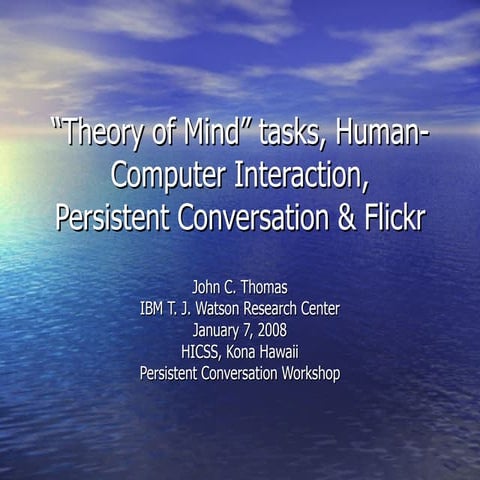 "Theory of Mind" tasks, Human-Computer Interaction, Persistent Conversation & Flickr

John C. Thomas
IBM T. J. Watson Research Center
January 7, 2008
HICSS, Kona Hawaii
Persistent Conversation Workshop